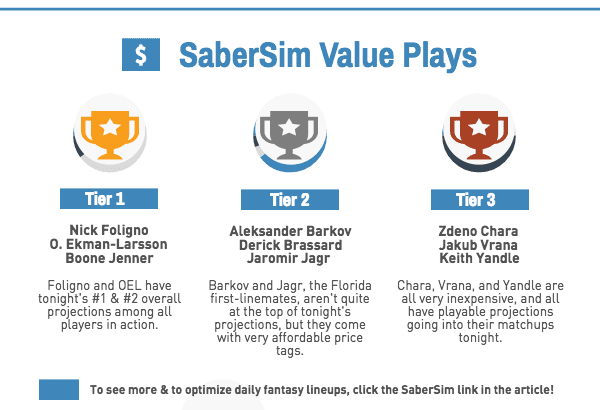 $ SaberSim Value Plays

Tier 1

Nick Foligno
O. Ekman-Larsson
Boone Jenner

Foligno and OEL have tonight's #1 & #2 overall projections among all players in action.

Tier 2

Aleksander Barkov
Derick Brassard
Jaromir Jagr

Barkov and Jagr, the Florida first-linemates, aren't quite at the top of tonight's projections, but they come with very affordable price tags.

Tier 3

Zdeno Chara
Jakub Vrana
Keith Yandle

Chara, Vrana, and Yandle are all very inexpensive, and all have playable projections going into their matchups tonight.

To see more & to optimize daily fantasy lineups, click the SaberSim link in the article!